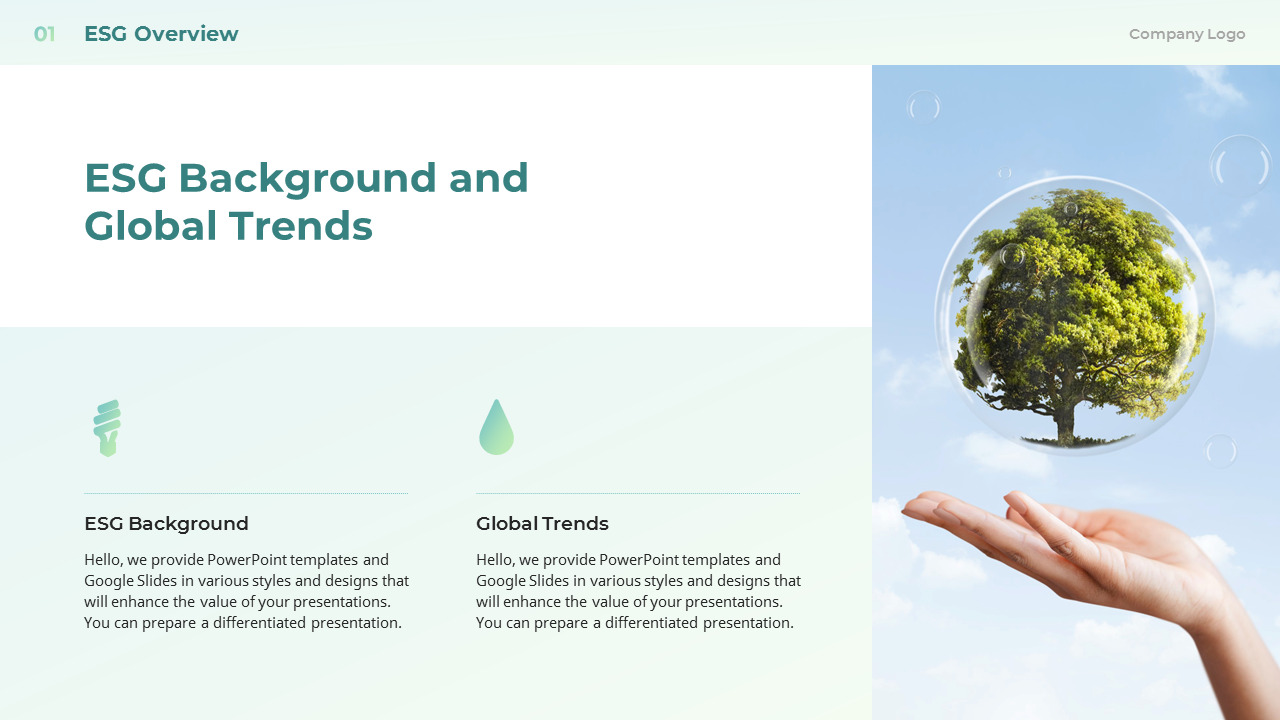 01 ESG Overview

Company Logo

ESG Background and Global Trends

ESG Background

Hello, we provide PowerPoint templates and Google Slides in various styles and designs that will enhance the value of your presentations. You can prepare a differentiated presentation.

Global Trends

Hello, we provide PowerPoint templates and Google Slides in various styles and designs that will enhance the value of your presentations. You can prepare a differentiated presentation.